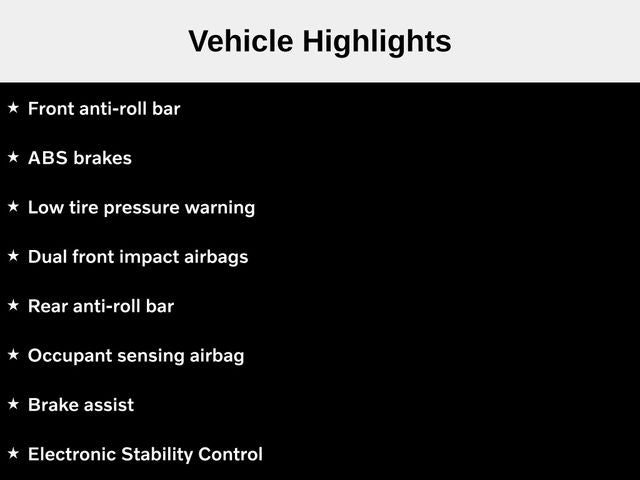 Vehicle Highlights

★ Front anti-roll bar

★ ABS brakes

★ Low tire pressure warning

★ Dual front impact airbags

★ Rear anti-roll bar

★ Occupant sensing airbag

★ Brake assist

★ Electronic Stability Control